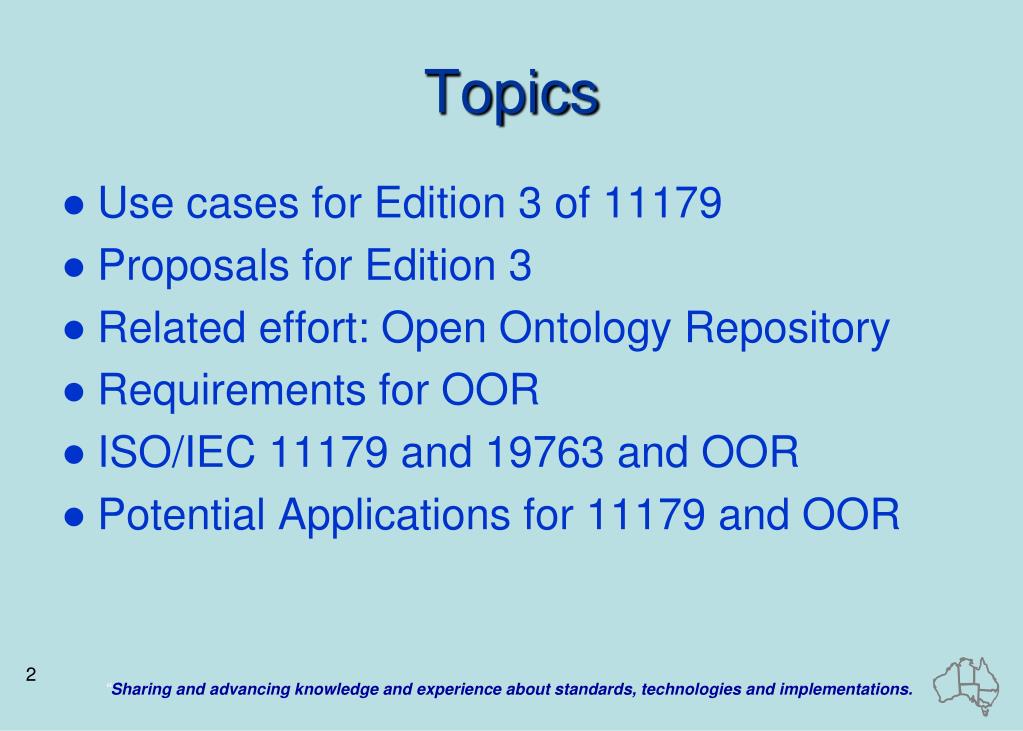 Topics

● Use cases for Edition 3 of 11179
● Proposals for Edition 3
● Related effort: Open Ontology Repository
● Requirements for OOR
● ISO/IEC 11179 and 19763 and OOR
● Potential Applications for 11179 and OOR

2

"Sharing and advancing knowledge and experience about standards, technologies and implementations.